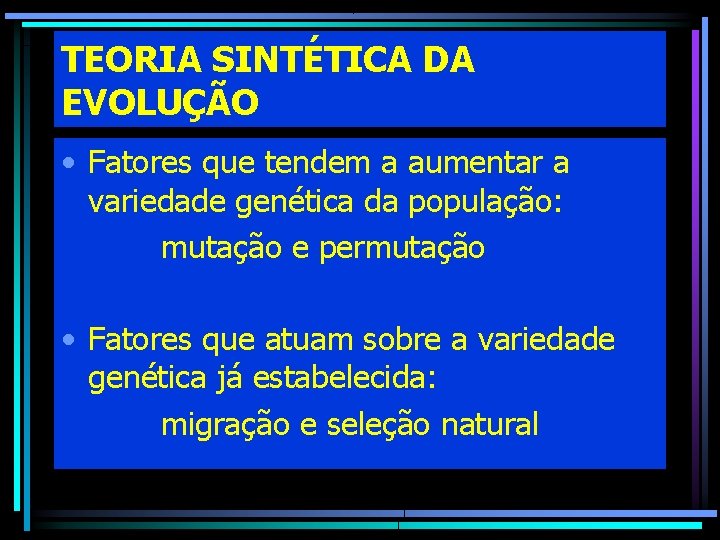 TEORIA SINTÉTICA DA EVOLUÇÃO

• Fatores que tendem a aumentar a variedade genética da população:
mutação e permutação

• Fatores que atuam sobre a variedade genética já estabelecida:
migração e seleção natural